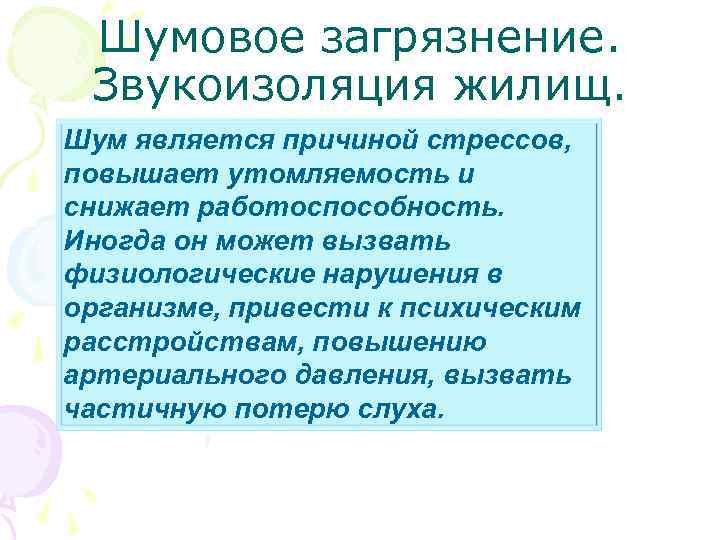 Шумовое загрязнение. Звукоизоляция жилищ.

Шум является причиной стрессов, повышает утомляемость и снижает работоспособность. Иногда он может вызвать физиологические нарушения в организме, привести к психическим расстройствам, повышению артериального давления, вызвать частичную потерю слуха.